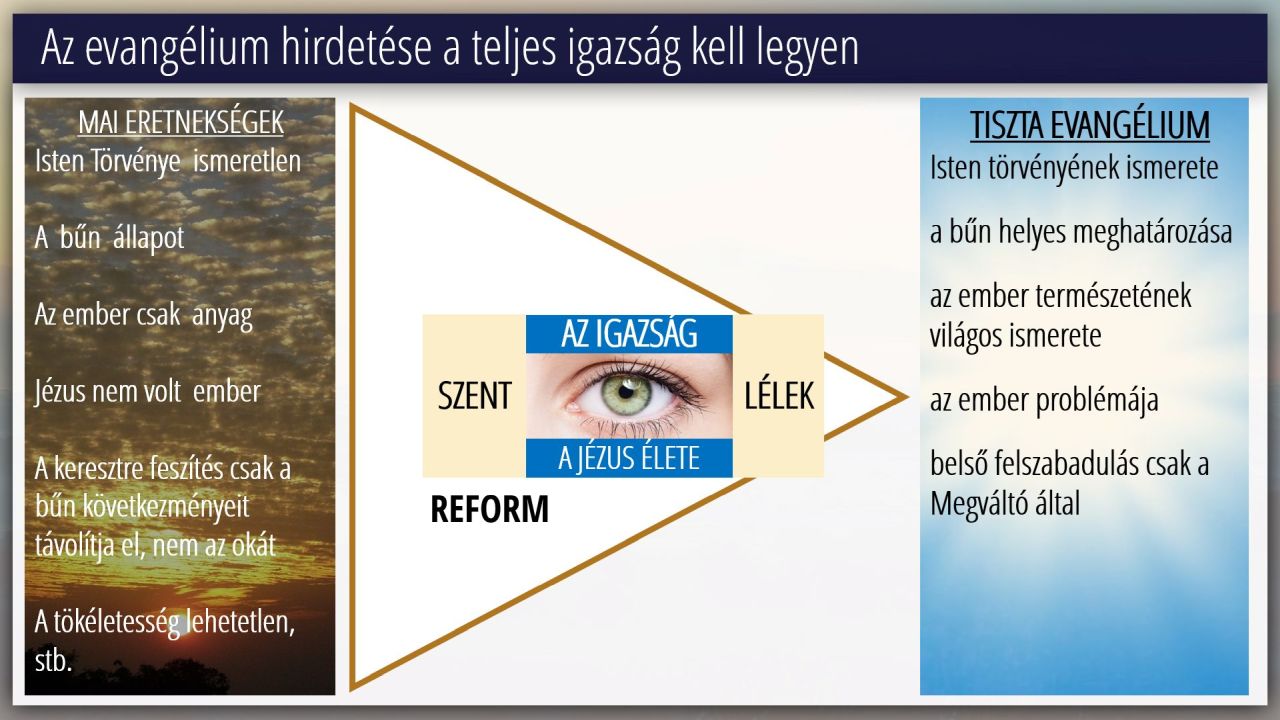 Az evangélium hirdetése a teljes igazság kell legyen

MAI ERETNEKSÉGEK
Isten Törvénye ismeretlen

A bűn állapot

Az ember csak anyag

Jézus nem volt ember

A keresztre feszítés csak a bűn következményeit távolítja el, nem az okát

A tökéletesség lehetetlen, stb.

AZ IGAZSÁG
SZENT
LÉLEK
A JÉZUS ÉLETE
REFORM

TISZTA EVANGÉLIUM
Isten törvényének ismerete

a bűn helyes meghatározása

az ember természetének világos ismerete

az ember problémája

belső felszabadulás csak a Megváltó által